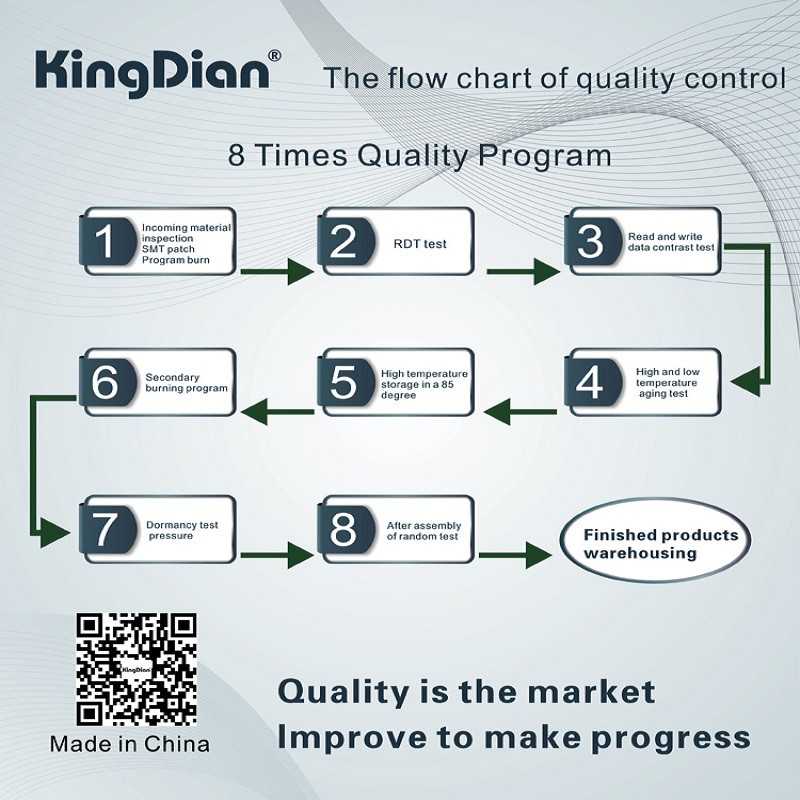 KingDian®

The flow chart of quality control

8 Times Quality Program

1 Incoming material inspection SMT patch Program burn

2 RDT test

3 Read and write data contrast test

4 High and low temperature aging test

5 High temperature storage in a 85 degree

6 Secondary burning program

7 Dormancy test pressure

8 After assembly of random test

Finished products warehousing

KingDian

Made in China

Quality is the market
Improve to make progress